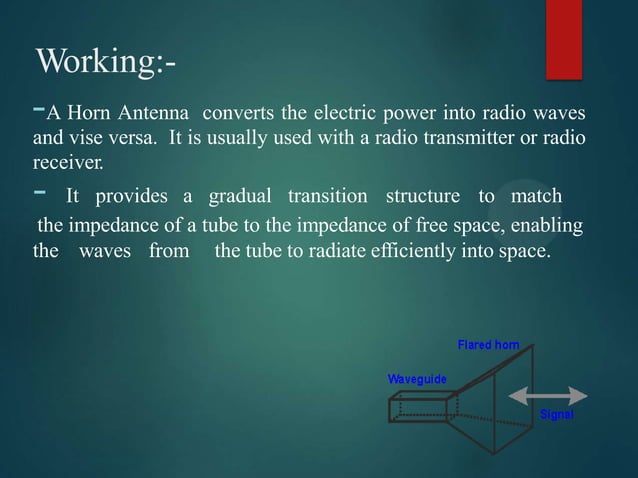 Working:-

-A Horn Antenna converts the electric power into radio waves and vise versa. It is usually used with a radio transmitter or radio receiver.

- It provides a gradual transition structure to match the impedance of a tube to the impedance of free space, enabling the waves from the tube to radiate efficiently into space.

Flared horn
Waveguide
Signal